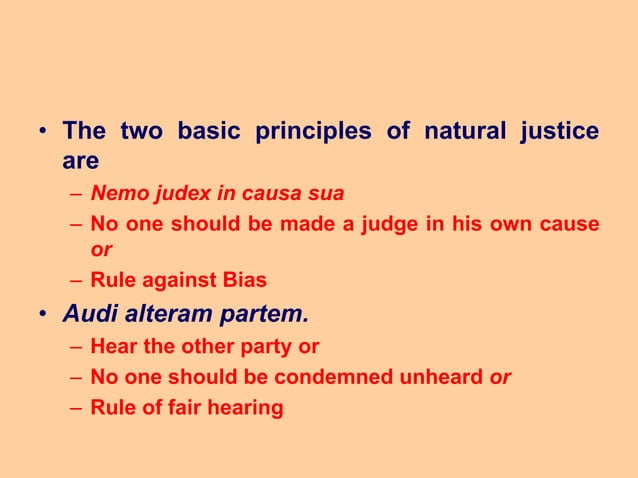 • The two basic principles of natural justice are

– Nemo judex in causa sua

– No one should be made a judge in his own cause or

– Rule against Bias

• Audi alteram partem.

– Hear the other party or

– No one should be condemned unheard or

– Rule of fair hearing